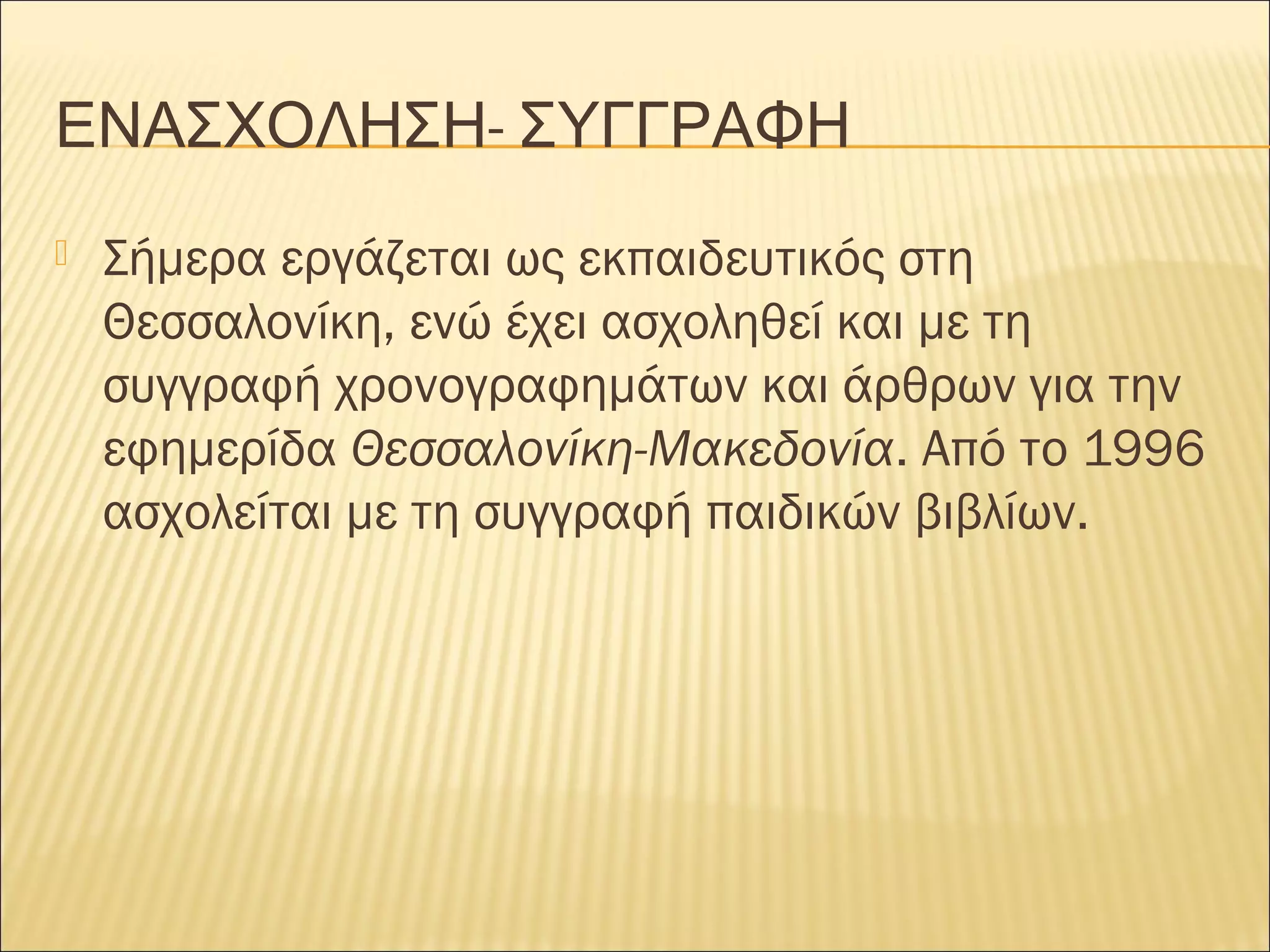 ΕΝΑΣΧΟΛΗΣΗ- ΣΥΓΓΡΑΦΗ

Σήμερα εργάζεται ως εκπαιδευτικός στη Θεσσαλονίκη, ενώ έχει ασχοληθεί και με τη συγγραφή χρονογραφημάτων και άρθρων για την εφημερίδα Θεσσαλονίκη-Μακεδονία. Από το 1996 ασχολείται με τη συγγραφή παιδικών βιβλίων.